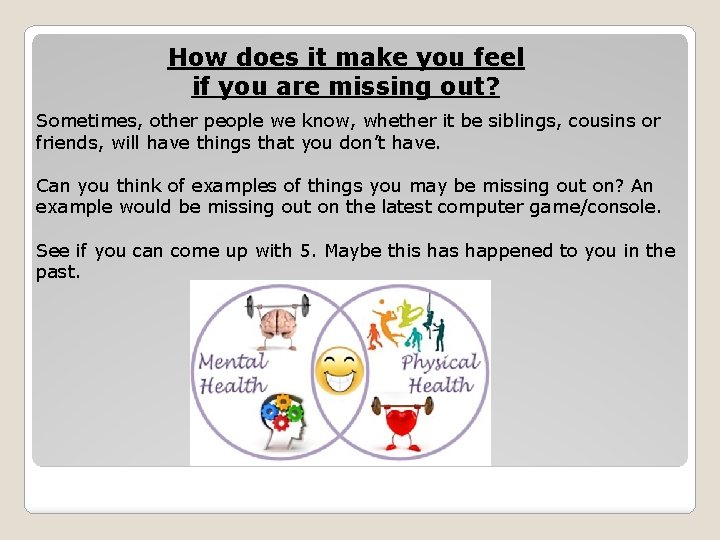 How does it make you feel if you are missing out?

Sometimes, other people we know, whether it be siblings, cousins or friends, will have things that you don't have.

Can you think of examples of things you may be missing out on? An example would be missing out on the latest computer game/console.

See if you can come up with 5. Maybe this has happened to you in the past.

Mental Health

Physical Health